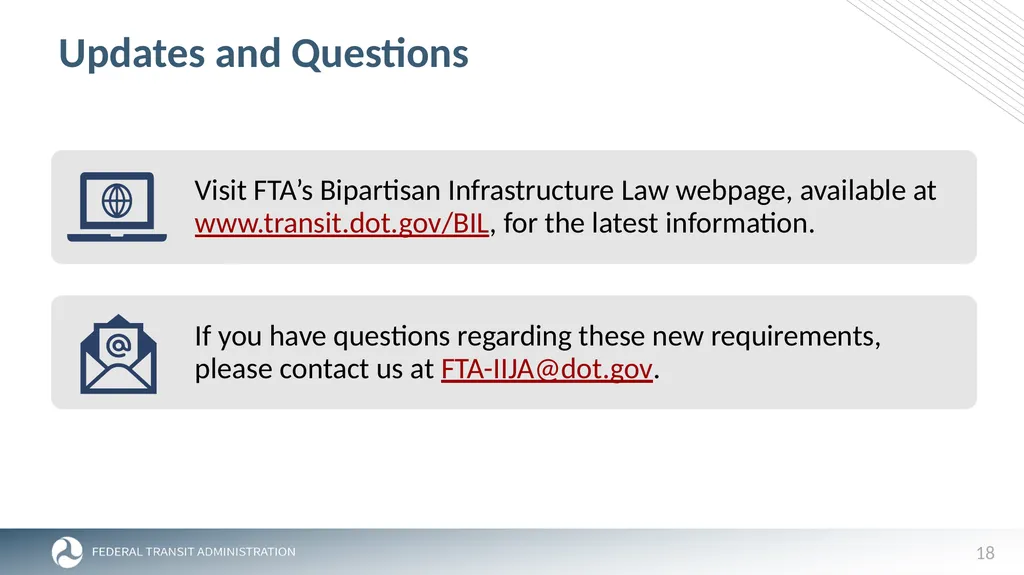 Updates and Questions

Visit FTA's Bipartisan Infrastructure Law webpage, available at www.transit.dot.gov/BIL, for the latest information.

If you have questions regarding these new requirements, please contact us at FTA-IIJA@dot.gov.

FEDERAL TRANSIT ADMINISTRATION

18